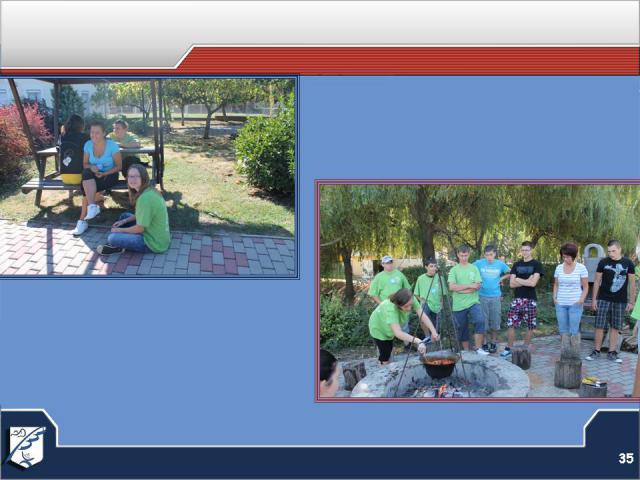 35